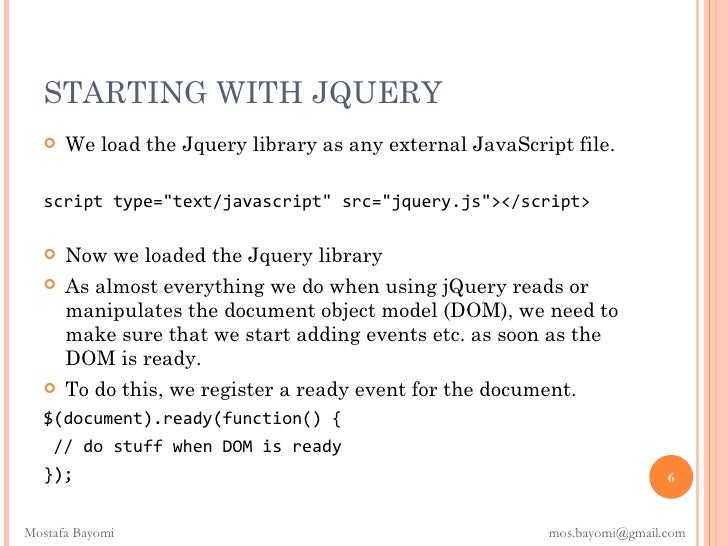 STARTING WITH JQUERY

We load the Jquery library as any external JavaScript file.

script type="text/javascript" src="jquery.js"></script>

Now we loaded the Jquery library

As almost everything we do when using jQuery reads or manipulates the document object model (DOM), we need to make sure that we start adding events etc. as soon as the DOM is ready.

To do this, we register a ready event for the document.

$(document).ready(function() {
 // do stuff when DOM is ready
});

6

Mostafa Bayomi

mos.bayomi@gmail.com